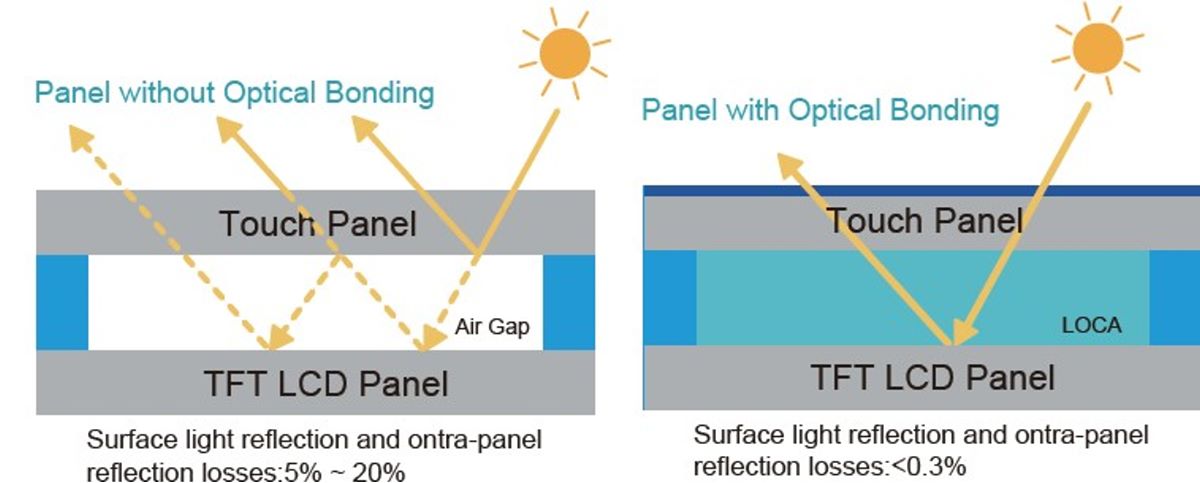 Panel without Optical Bonding

Touch Panel

Air Gap

TFT LCD Panel

Surface light reflection and ontra-panel reflection losses:5% ~ 20%

Panel with Optical Bonding

Touch Panel

LOCA

TFT LCD Panel

Surface light reflection and ontra-panel reflection losses:<0.3%